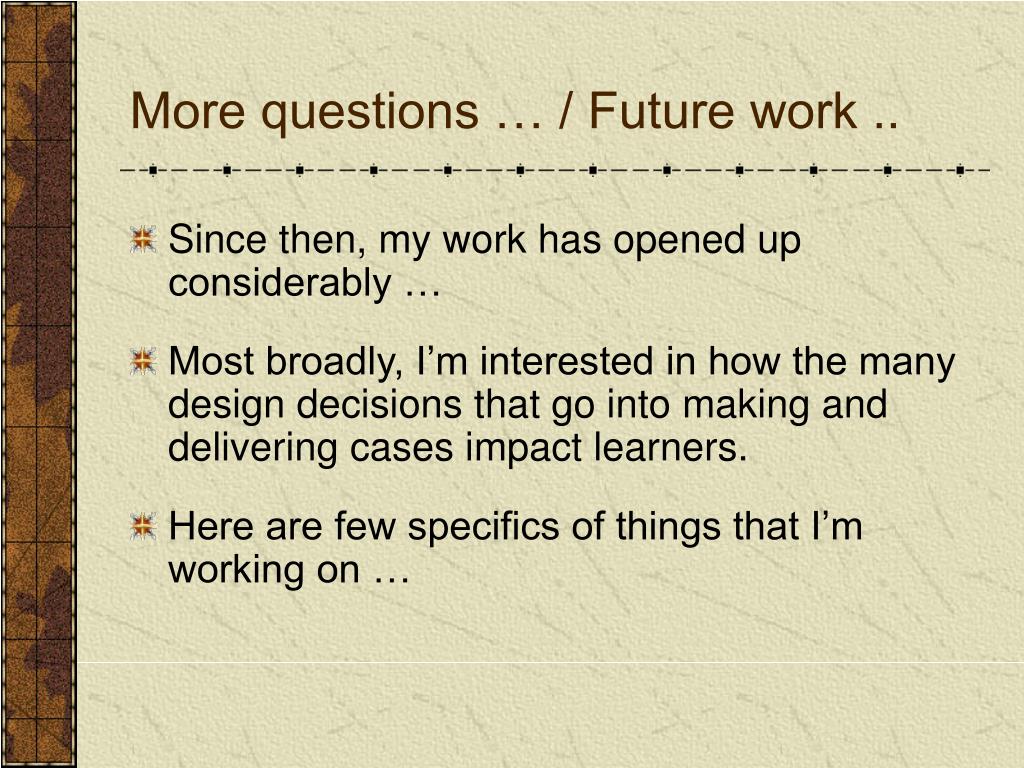 More questions … / Future work ..

Since then, my work has opened up considerably …

Most broadly, I’m interested in how the many design decisions that go into making and delivering cases impact learners.

Here are few specifics of things that I’m working on …